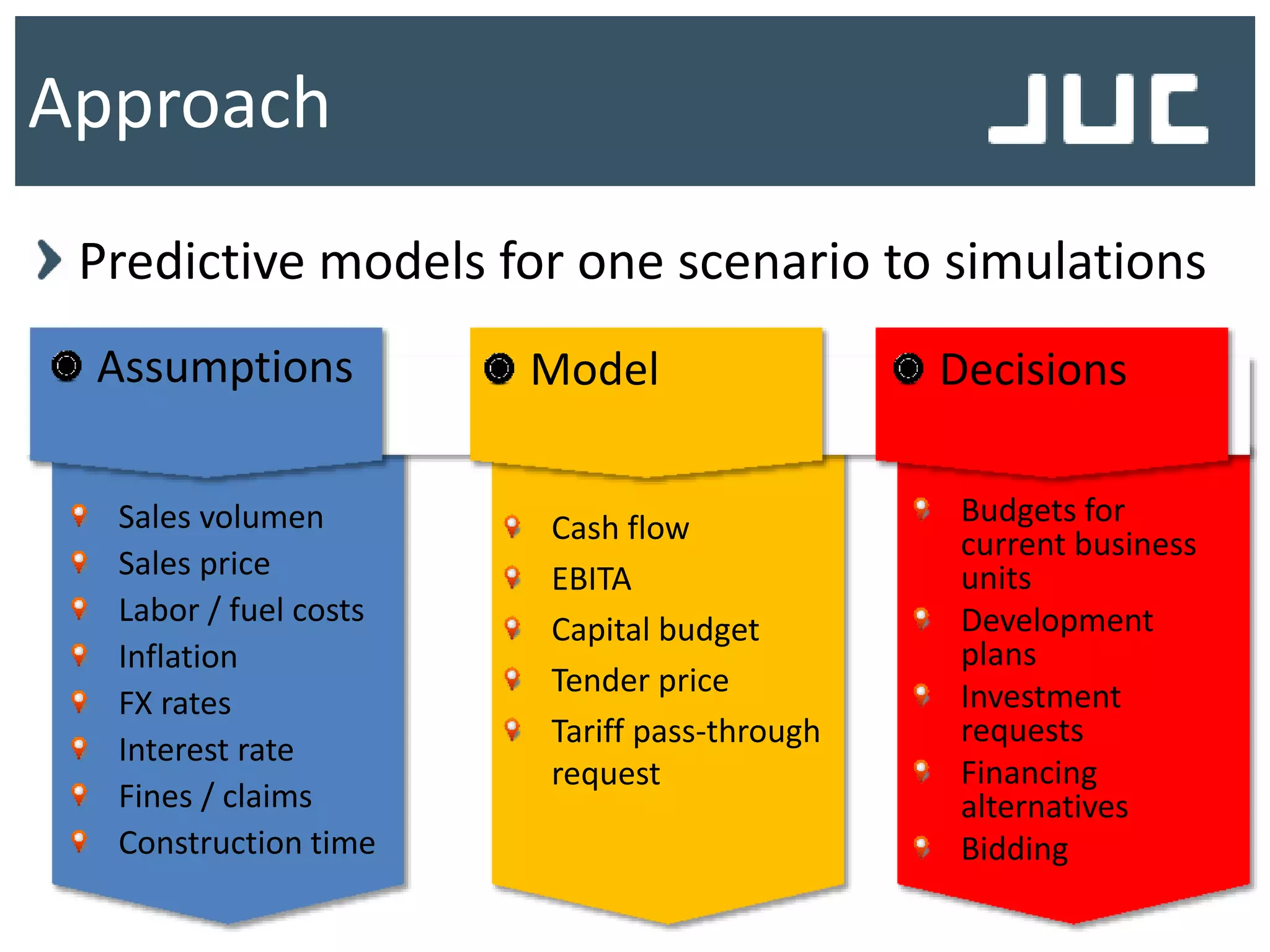 Approach

JUC

Predictive models for one scenario to simulations

Assumptions

Sales volumen
Sales price
Labor / fuel costs
Inflation
FX rates
Interest rate
Fines / claims
Construction time

Model

Cash flow
EBITA
Capital budget
Tender price
Tariff pass-through request

Decisions

Budgets for current business units
Development plans
Investment requests
Financing alternatives
Bidding